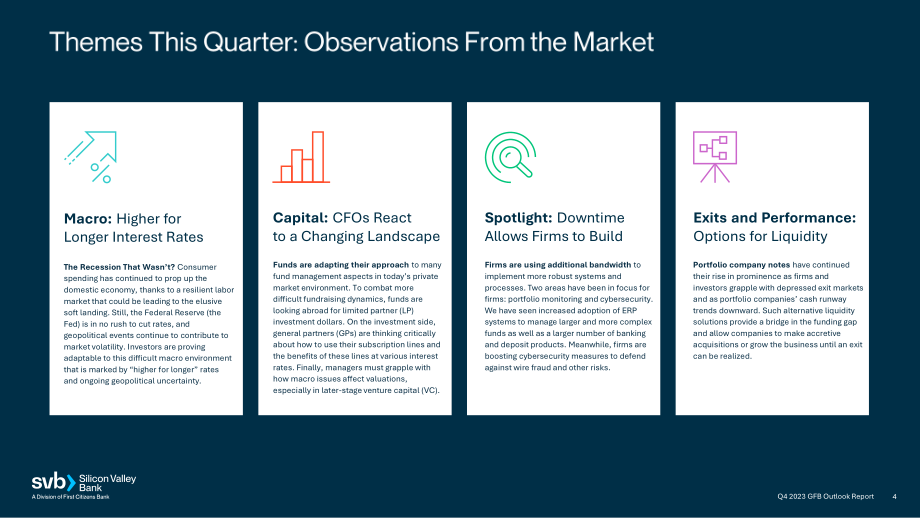 Themes This Quarter: Observations From the Market

Macro: Higher for Longer Interest Rates

The Recession That Wasn't? Consumer spending has continued to prop up the domestic economy, thanks to a resilient labor market that could be leading to the elusive soft landing. Still, the Federal Reserve (the Fed) is in no rush to cut rates, and geopolitical events continue to contribute to market volatility. Investors are proving adaptable to this difficult macro environment that is marked by "higher for longer" rates and ongoing geopolitical uncertainty.

Capital: CFOs React to a Changing Landscape

Funds are adapting their approach to many fund management aspects in today's private market environment. To combat more difficult fundraising dynamics, funds are looking abroad for limited partner (LP) investment dollars. On the investment side, general partners (GPs) are thinking critically about how to use their subscription lines and the benefits of these lines at various interest rates. Finally, managers must grapple with how macro issues affect valuations, especially in later-stage venture capital (VC).

Spotlight: Downtime Allows Firms to Build

Firms are using additional bandwidth to implement more robust systems and processes. Two areas have been in focus for firms: portfolio monitoring and cybersecurity. We have seen increased adoption of ERP systems to manage larger and more complex funds as well as a larger number of banking and deposit products. Meanwhile, firms are boosting cybersecurity measures to defend against wire fraud and other risks.

Exits and Performance: Options for Liquidity

Portfolio company notes have continued their rise in prominence as firms and investors grapple with depressed exit markets and as portfolio companies' cash runway trends downward. Such alternative liquidity solutions provide a bridge in the funding gap and allow companies to make accretive acquisitions or grow the business until an exit can be realized.

svb Silicon Valley Bank
A Division of First Citizens Bank

Q4 2023 GFB Outlook Report 4